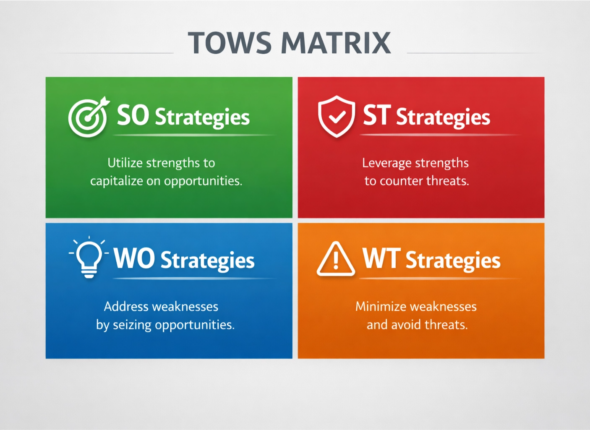 TOWS MATRIX

SO Strategies

Utilize strengths to capitalize on opportunities.

ST Strategies

Leverage strengths to counter threats.

WO Strategies

Address weaknesses by seizing opportunities.

WT Strategies

Minimize weaknesses and avoid threats.